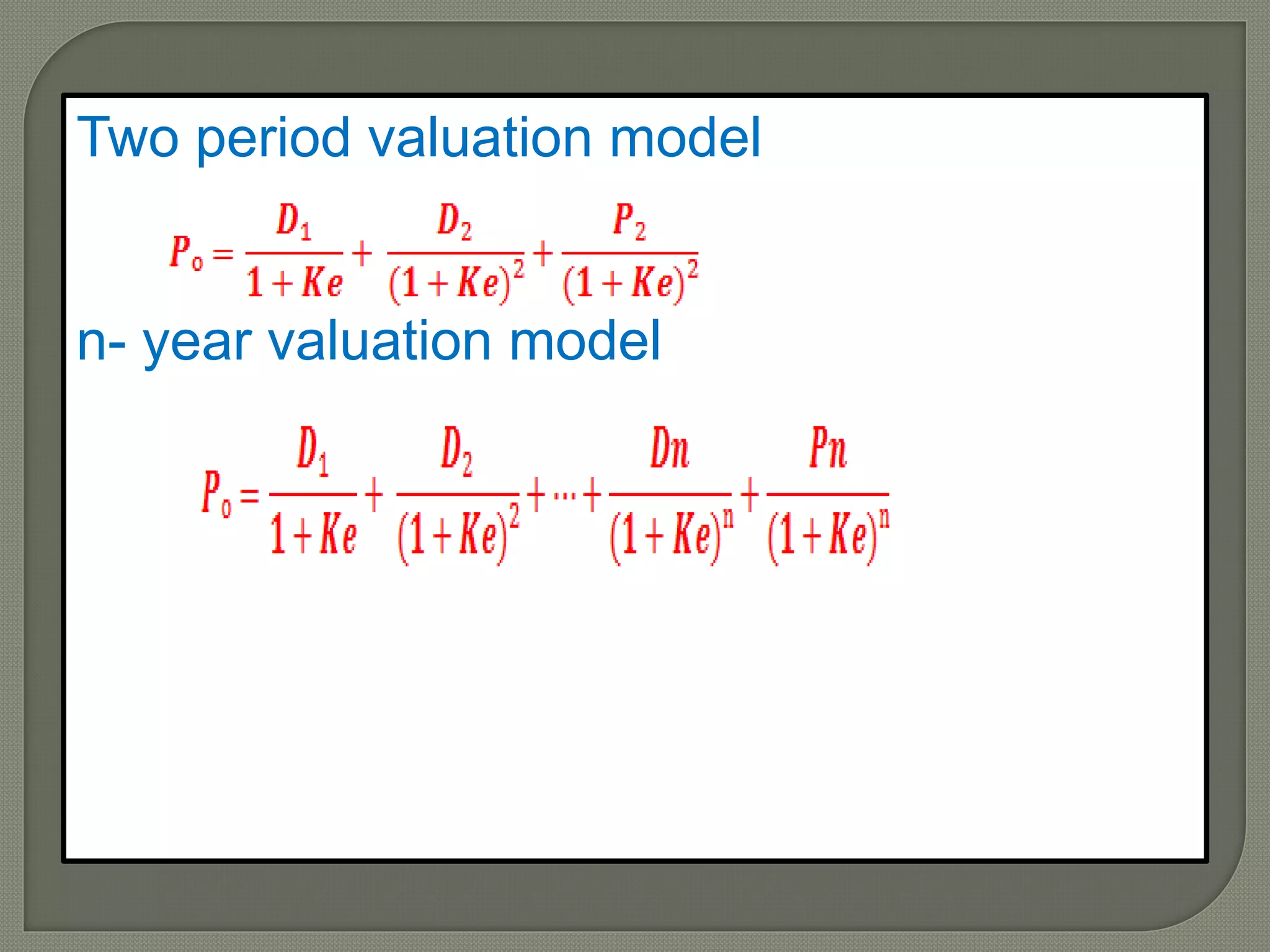 Two period valuation model

$P_0 = \frac{D_1}{1+Ke} + \frac{D_2}{(1+Ke)^2} + \frac{P_2}{(1+Ke)^2}$

n- year valuation model

$P_0 = \frac{D_1}{1+Ke} + \frac{D_2}{(1+Ke)^2} + \cdots + \frac{Dn}{(1+Ke)^n} + \frac{Pn}{(1+Ke)^n}$